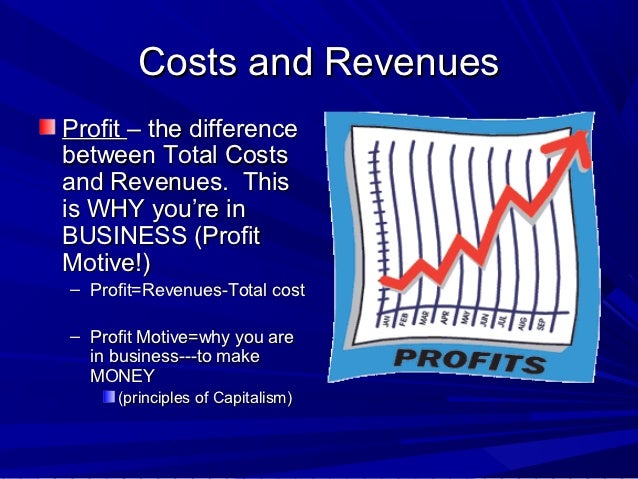 Costs and Revenues

Profit – the difference between Total Costs and Revenues. This is WHY you're in BUSINESS (Profit Motive!)

– Profit=Revenues-Total cost

– Profit Motive=why you are in business---to make MONEY

(principles of Capitalism)

JAN FEB MAR APR MAY JUN JUL AUG SEP

PROFITS